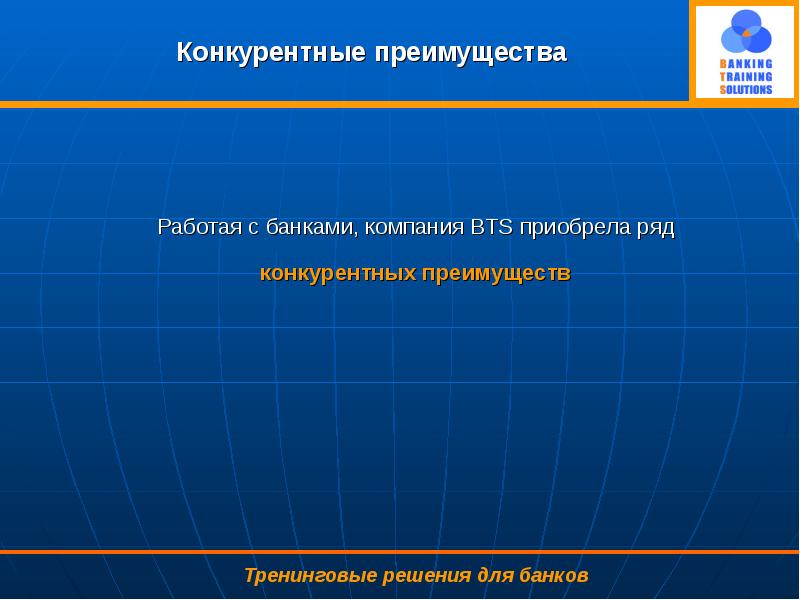 Конкурентные преимущества

BANKING
TRAINING
SOLUTIONS

Работая с банками, компания BTS приобрела ряд конкурентных преимуществ

Тренинговые решения для банков